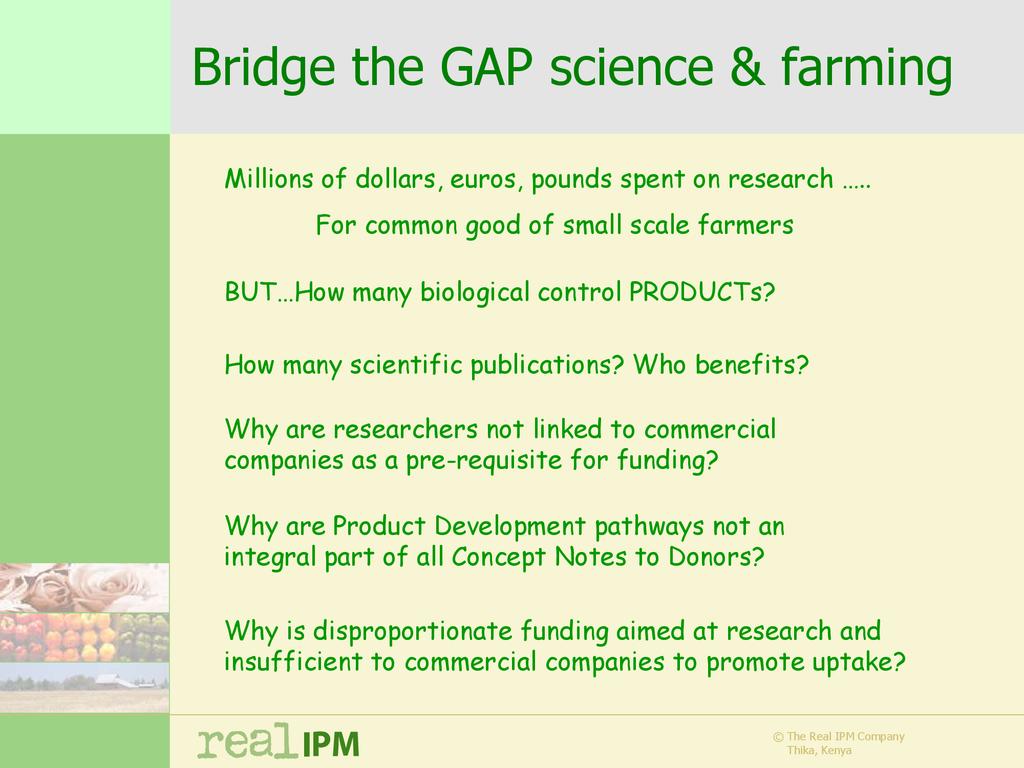 Bridge the GAP science & farming

Millions of dollars, euros, pounds spent on research …..

For common good of small scale farmers

BUT…How many biological control PRODUCTs?

How many scientific publications? Who benefits?

Why are researchers not linked to commercial companies as a pre-requisite for funding?

Why are Product Development pathways not an integral part of all Concept Notes to Donors?

Why is disproportionate funding aimed at research and insufficient to commercial companies to promote uptake?

real IPM

© The Real IPM Company
Thika, Kenya